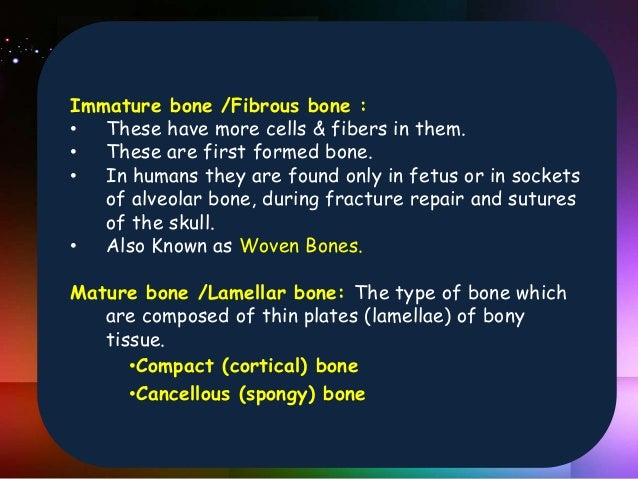 Immature bone /Fibrous bone :
• These have more cells & fibers in them.
• These are first formed bone.
• In humans they are found only in fetus or in sockets of alveolar bone, during fracture repair and sutures of the skull.
• Also Known as Woven Bones.

Mature bone /Lamellar bone: The type of bone which are composed of thin plates (lamellae) of bony tissue.
•Compact (cortical) bone
•Cancellous (spongy) bone